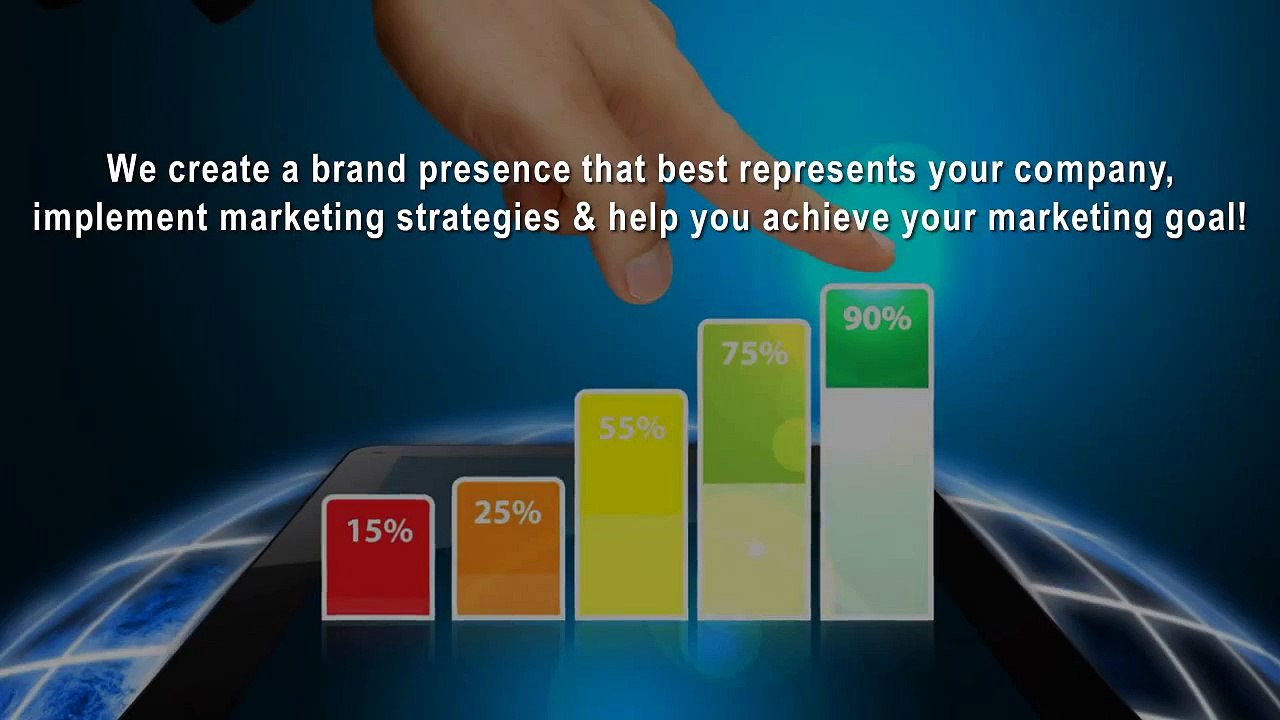 We create a brand presence that best represents your company, implement marketing strategies & help you achieve your marketing goal!

15%

25%

55%

75%

90%